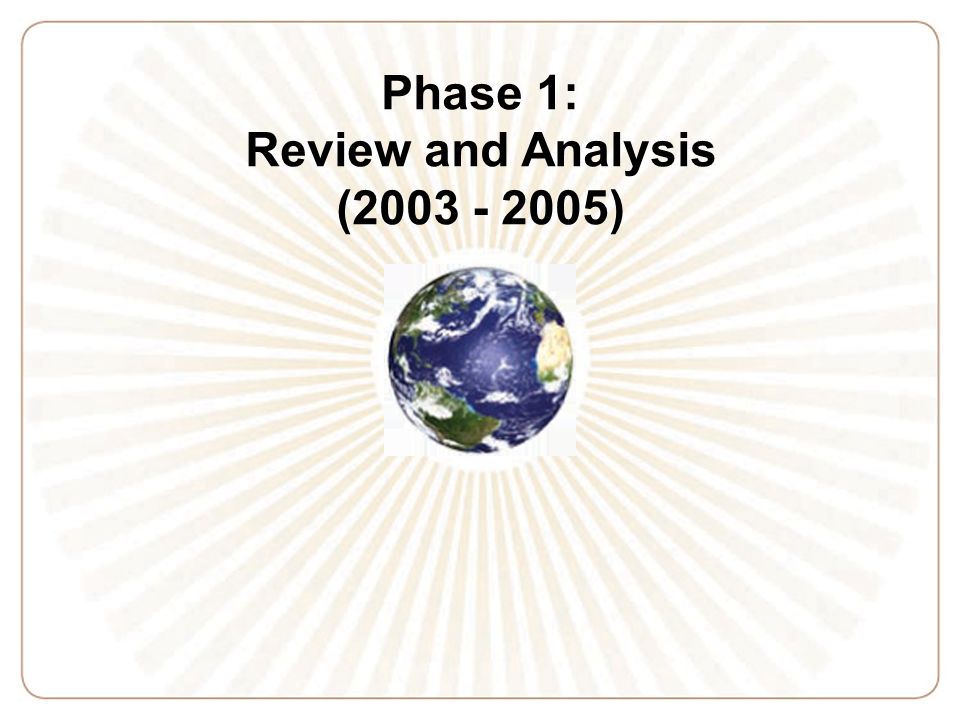 Phase 1:
Review and Analysis
(2003 - 2005)